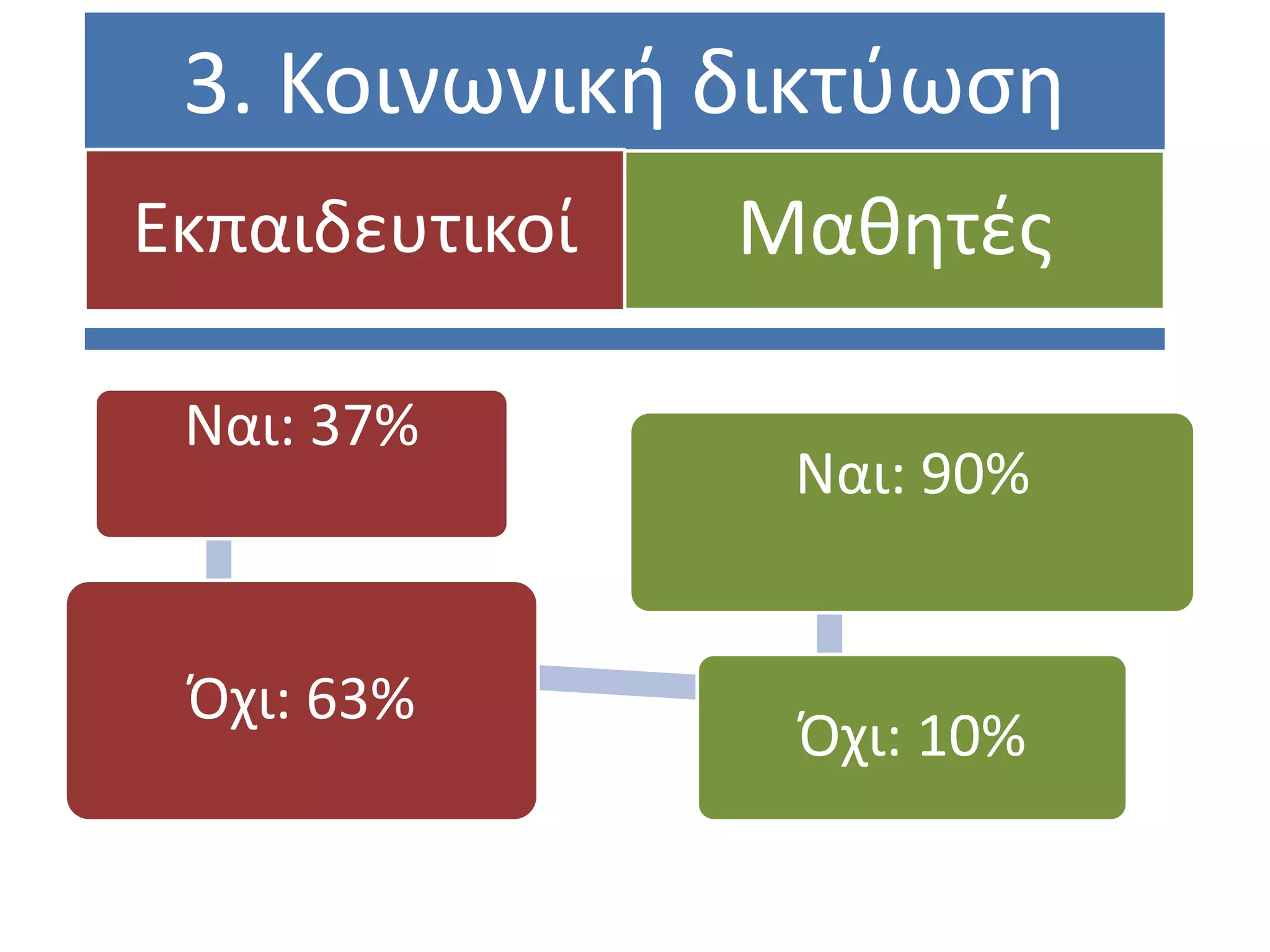 3. Κοινωνική δικτύωση

Εκπαιδευτικοί

Μαθητές

Ναι: 37%

Όχι: 63%

Ναι: 90%

Όχι: 10%